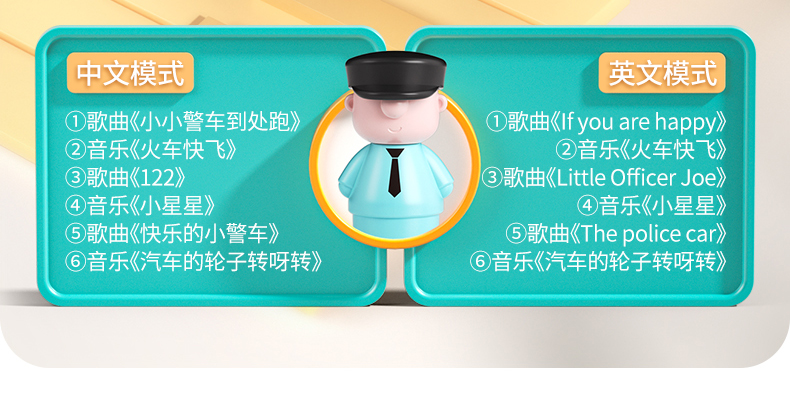 中文模式

①歌曲《小小警车到处跑》
②音乐《火车快飞》
③歌曲《122》
④音乐《小星星》
⑤歌曲《快乐的小警车》
⑥音乐《汽车的轮子转呀转》

英文模式

①歌曲《If you are happy》
②音乐《火车快飞》
③歌曲《Little Officer Joe》
④音乐《小星星》
⑤歌曲《The police car》
⑥音乐《汽车的轮子转呀转》